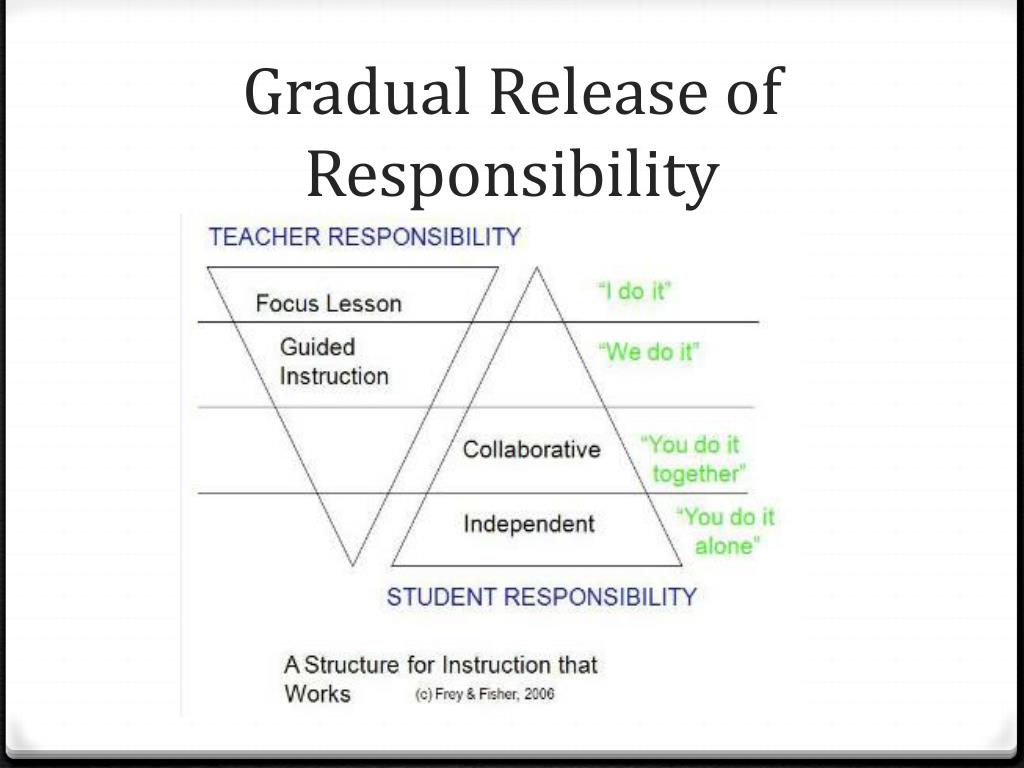 Gradual Release of Responsibility

TEACHER RESPONSIBILITY

Focus Lesson

"I do it"

Guided Instruction

"We do it"

Collaborative

"You do it together"

Independent

"You do it alone"

STUDENT RESPONSIBILITY

A Structure for Instruction that Works (c) Frey & Fisher, 2006